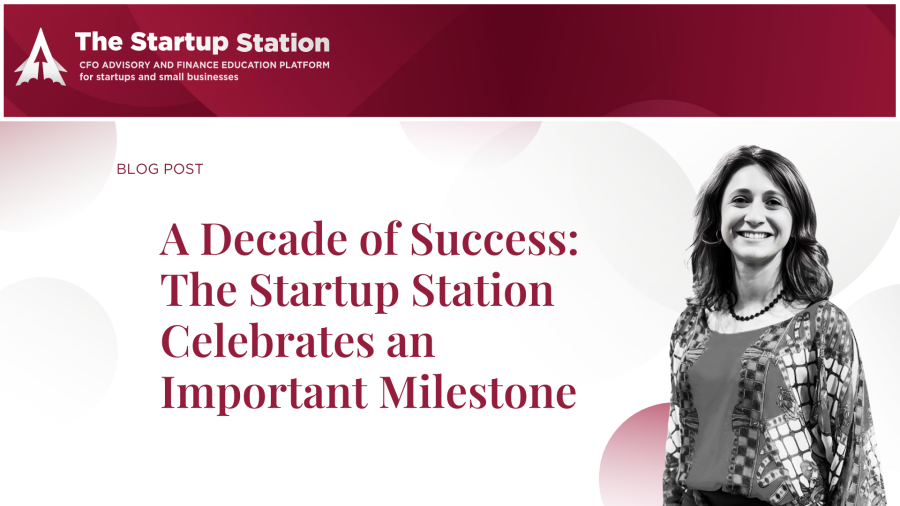 The Startup Station
CFO ADVISORY AND FINANCE EDUCATION PLATFORM
for startups and small businesses

BLOG POST

A Decade of Success: The Startup Station Celebrates an Important Milestone